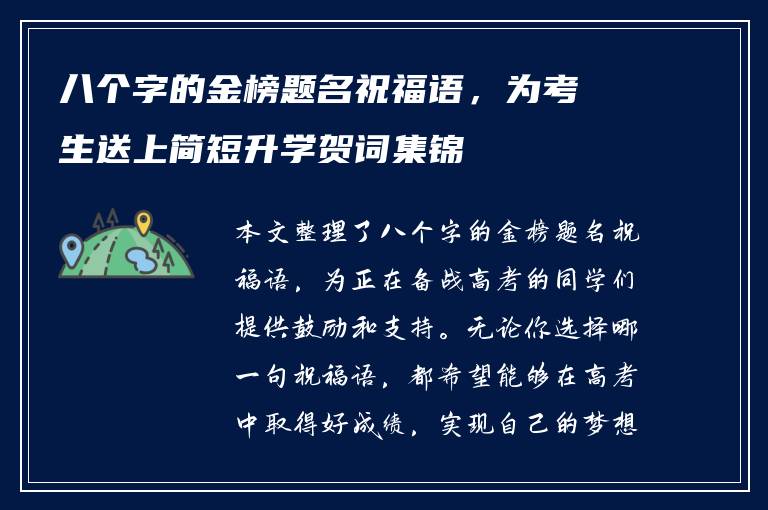 八个字的金榜题名祝福语，为考生送上简短升学贺词集锦

本文整理了八个字的金榜题名祝福语，为正在备战高考的同学们提供鼓励和支持。无论你选择哪一句祝福语，都希望能够在高考中取得好成绩，实现自己的梦想